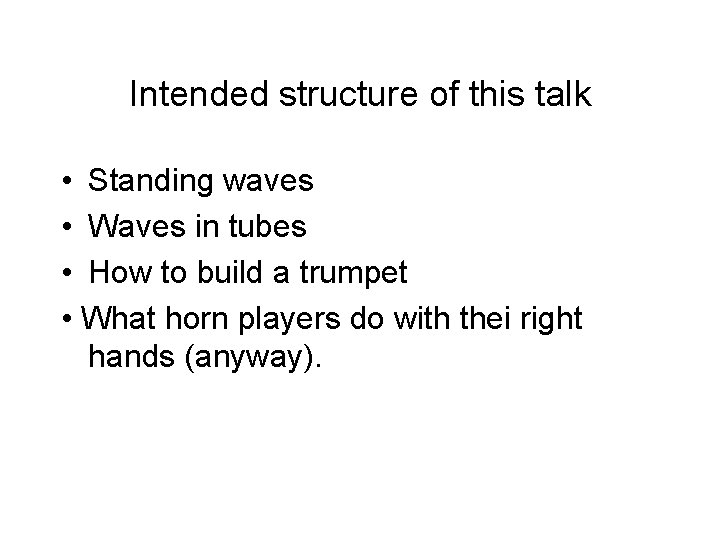 Intended structure of this talk

• Standing waves
• Waves in tubes
• How to build a trumpet
• What horn players do with thei right hands (anyway).